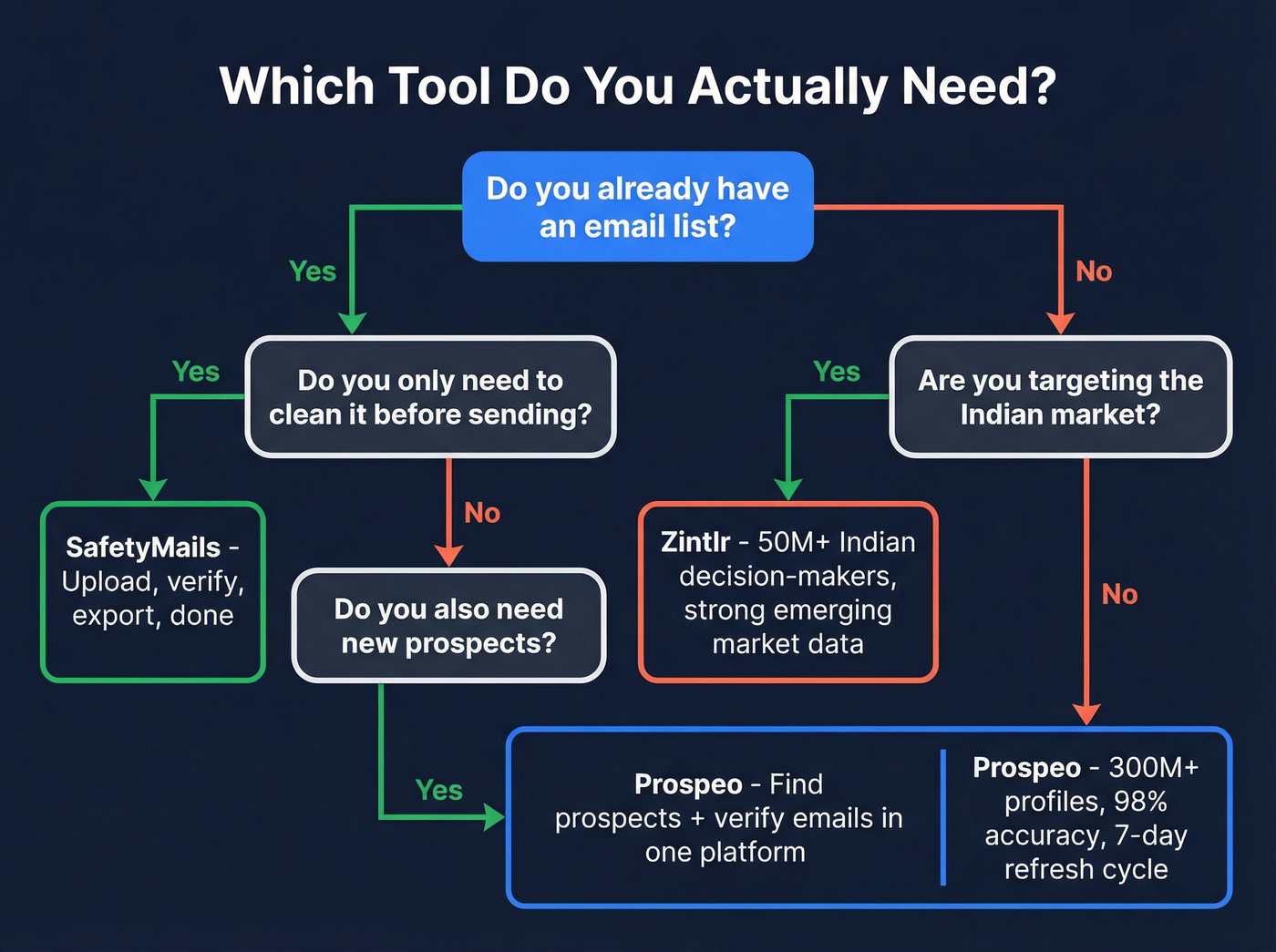 Which Tool Do You Actually Need?

Do you already have an email list?

Yes

No

Yes

Do you only need to clean it before sending?

Yes

Are you targeting the Indian market?

SafetyMails - Upload, verify, export, done

No

Do you also need new prospects?

Zintlr - 50M+ Indian decision-makers, strong emerging market data

No

Yes

Prospeo - Find prospects + verify emails in one platform

Prospeo - 300M+ profiles, 98% accuracy, 7-day refresh cycle